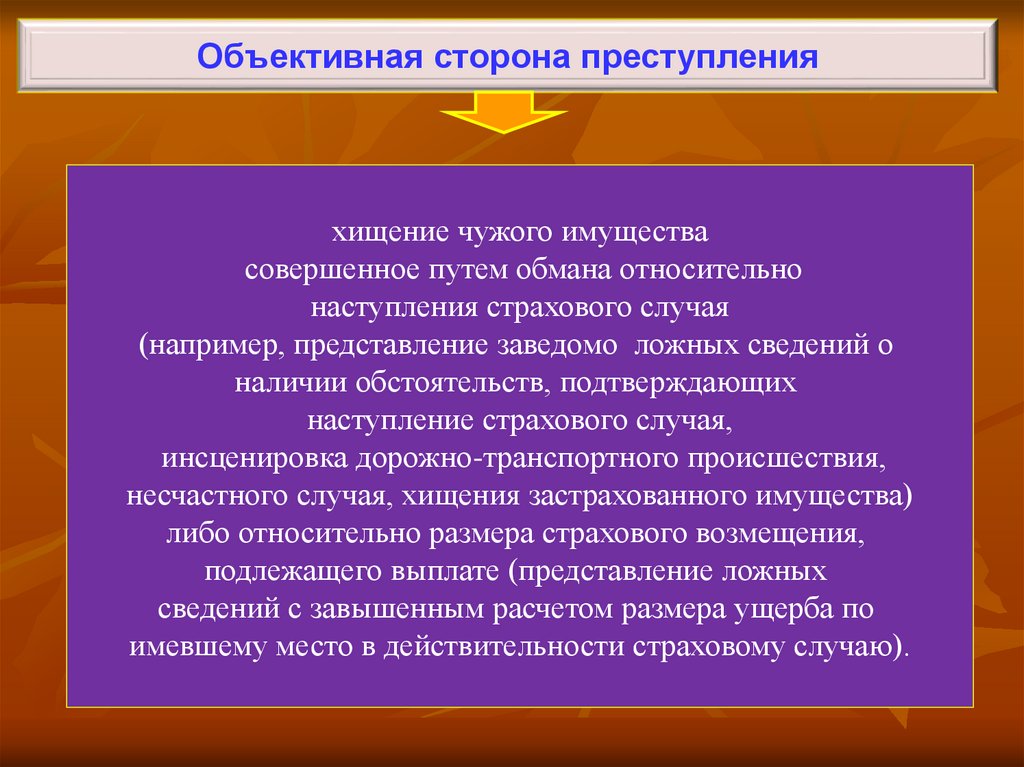 Объективная сторона преступления

хищение чужого имущества
совершенное путем обмана относительно
наступления страхового случая
(например, представление заведомо ложных сведений о
наличии обстоятельств, подтверждающих
наступление страхового случая,
инсценировка дорожно-транспортного происшествия,
несчастного случая, хищения застрахованного имущества)
либо относительно размера страхового возмещения,
подлежащего выплате (представление ложных
сведений с завышенным расчетом размера ущерба по
имевшему место в действительности страховому случаю).